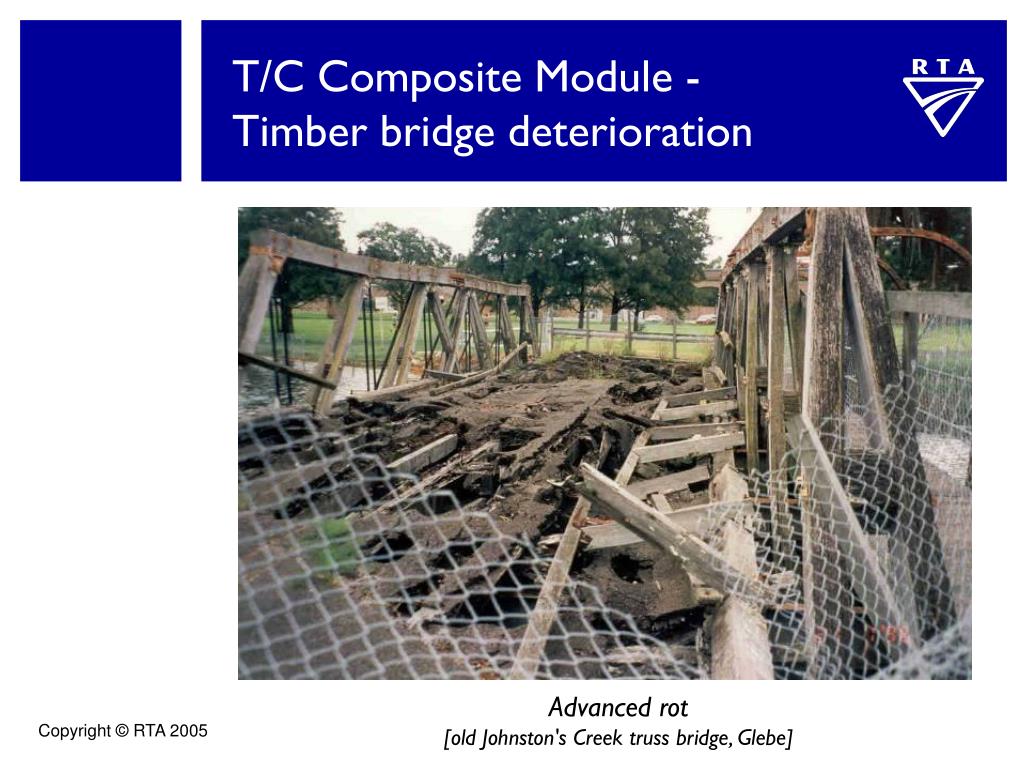 T/C Composite Module - Timber bridge deterioration

RTA

Advanced rot
[old Johnston's Creek truss bridge, Glebe]

Copyright © RTA 2005